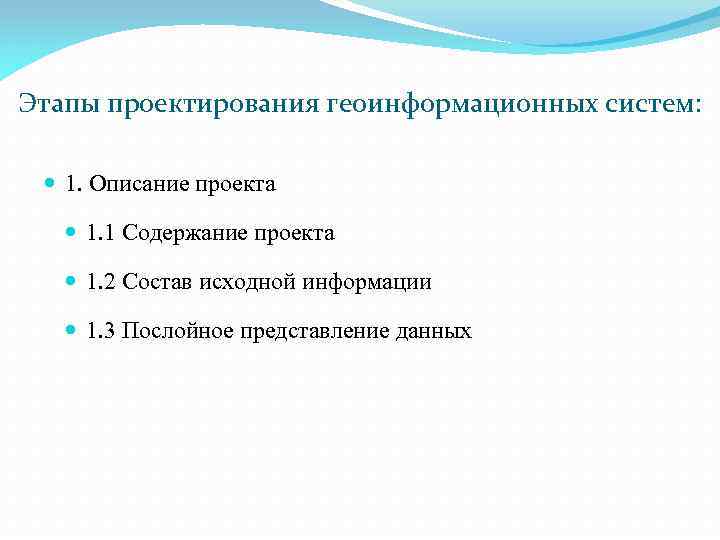 Этапы проектирования геоинформационных систем:

1. Описание проекта

1.1 Содержание проекта

1.2 Состав исходной информации

1.3 Послойное представление данных